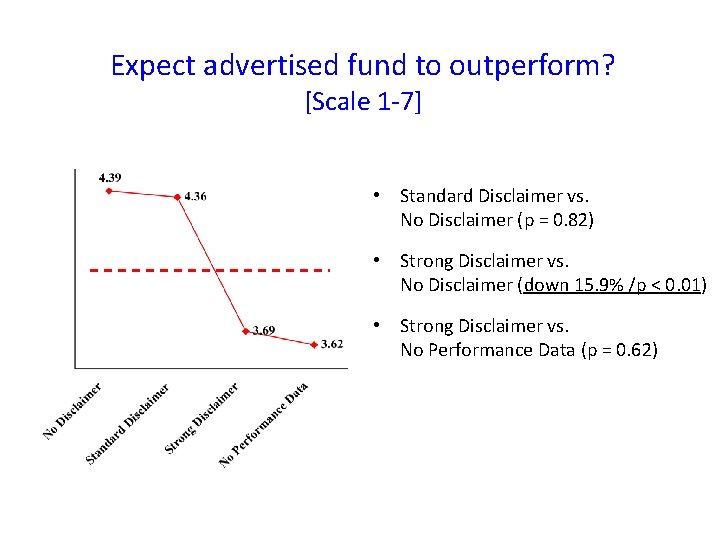 Expect advertised fund to outperform?
[Scale 1-7]

4.39
4.36
3.69
3.62

No Disclaimer
Standard Disclaimer
Strong Disclaimer
No Performance Data

• Standard Disclaimer vs. No Disclaimer (p = 0.82)

• Strong Disclaimer vs. No Disclaimer (down 15.9% /p < 0.01)

• Strong Disclaimer vs. No Performance Data (p = 0.62)